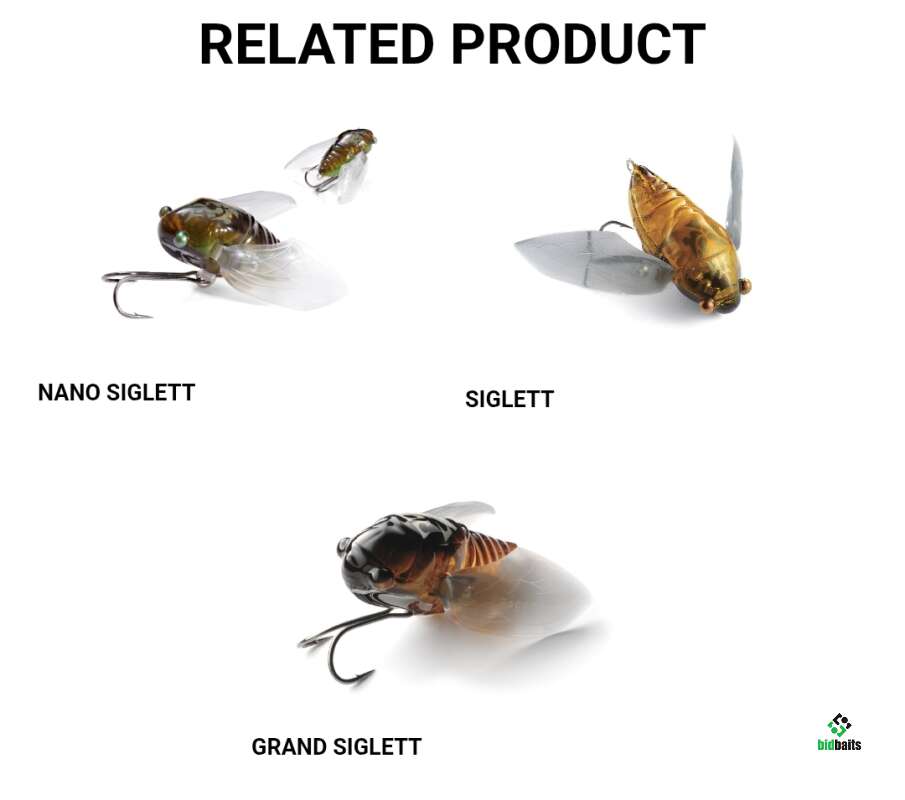 RELATED PRODUCT

NANO SIGLETT

SIGLETT

GRAND SIGLETT

bidbaits